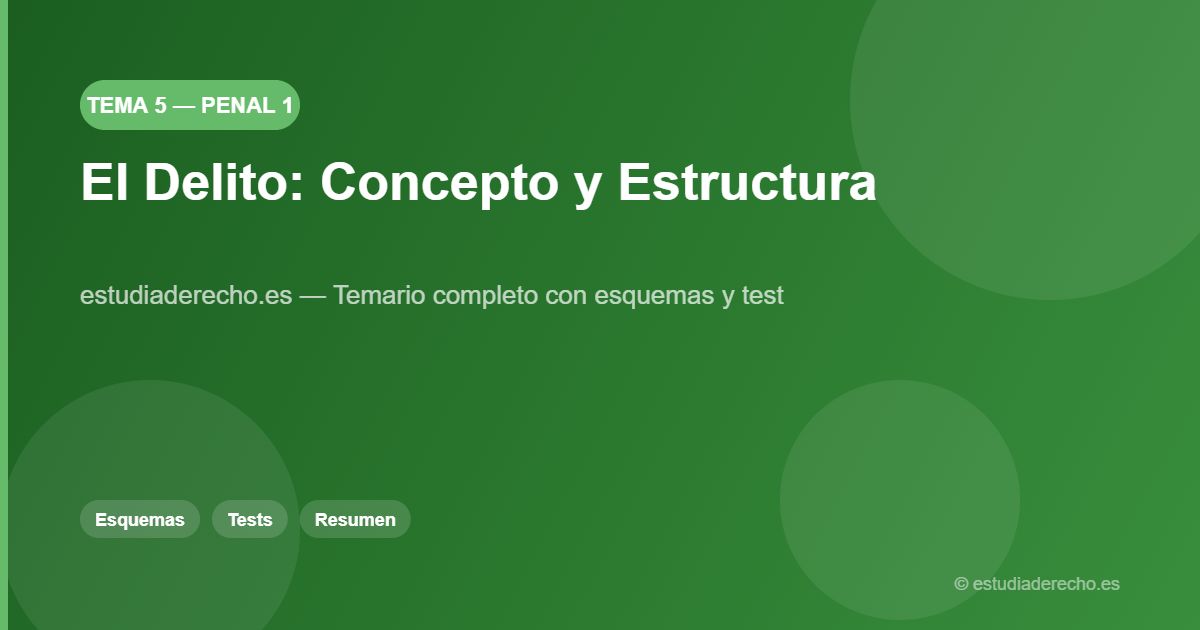 TEMA 5 — PENAL 1

El Delito: Concepto y Estructura

estudiaderecho.es — Temario completo con esquemas y test

Esquemas

Tests

Resumen

© estudiaderecho.es